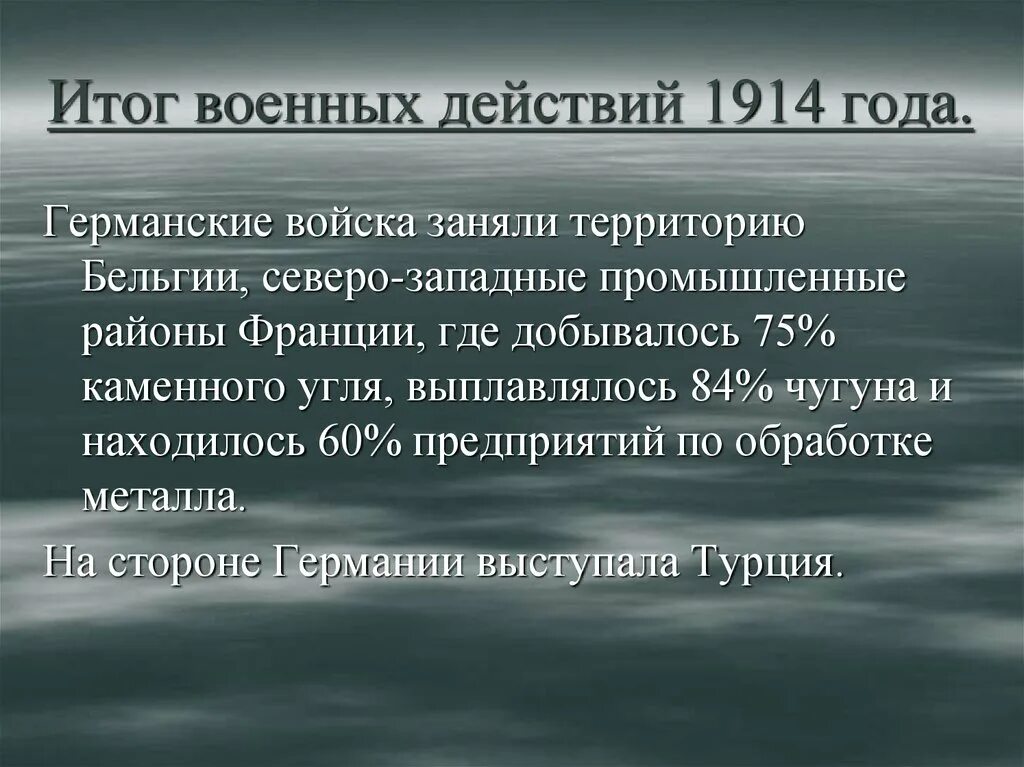 Итог военных действий 1914 года.

Германские войска заняли территорию Бельгии, северо-западные промышленные районы Франции, где добывалось 75% каменного угля, выплавлялось 84% чугуна и находилось 60% предприятий по обработке металла.

На стороне Германии выступала Турция.